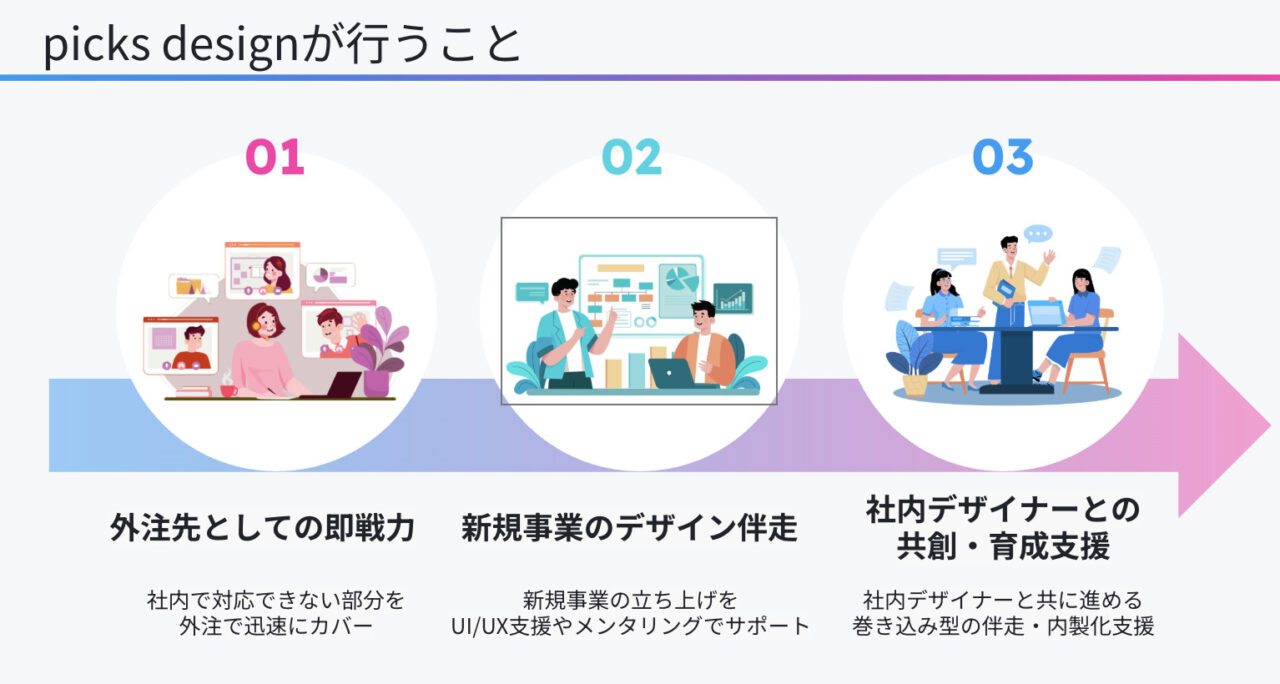 picks designが行うこと

01

外注先としての即戦力

社内で対応できない部分を外注で迅速にカバー

02

新規事業のデザイン伴走

新規事業の立ち上げをUI/UX支援やメンタリングでサポート

03

社内デザイナーとの共創・育成支援

社内デザイナーと共に進める巻き込み型の伴走・内製化支援